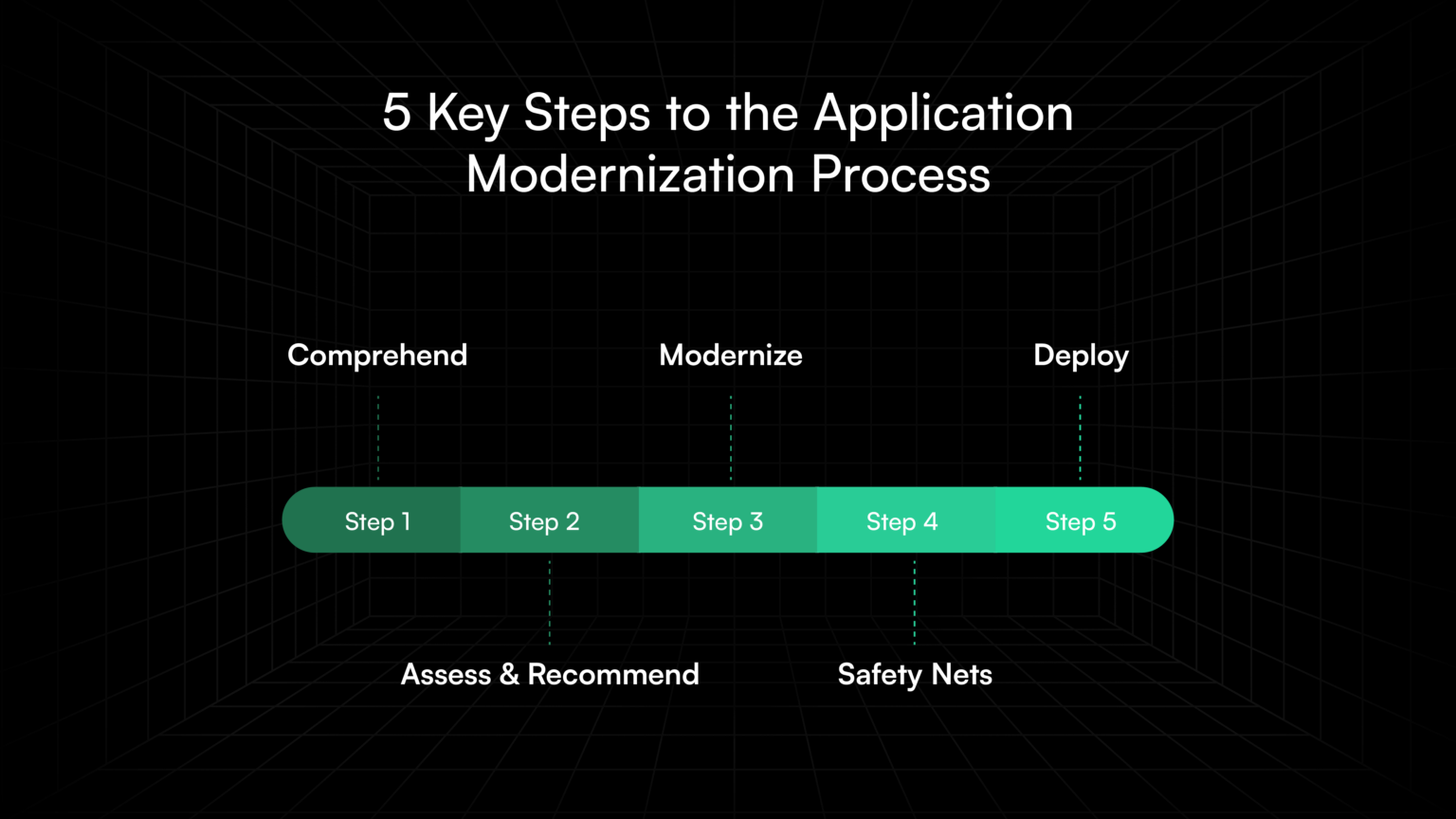 5 Key Steps to the Application Modernization Process

Comprehend

Modernize

Deploy

Step 1
Step 2
Step 3
Step 4
Step 5

Assess & Recommend

Safety Nets